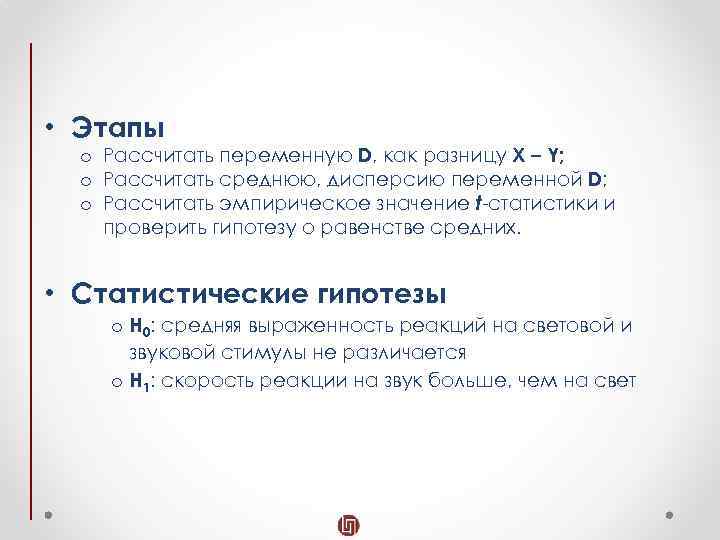 • Этапы
o Рассчитать переменную D, как разницу X – Y;
o Рассчитать среднюю, дисперсию переменной D;
o Рассчитать эмпирическое значение t-статистики и проверить гипотезу о равенстве средних.

• Статистические гипотезы
o $H_0$: средняя выраженность реакций на световой и звуковой стимулы не различается
o $H_1$: скорость реакции на звук больше, чем на свет